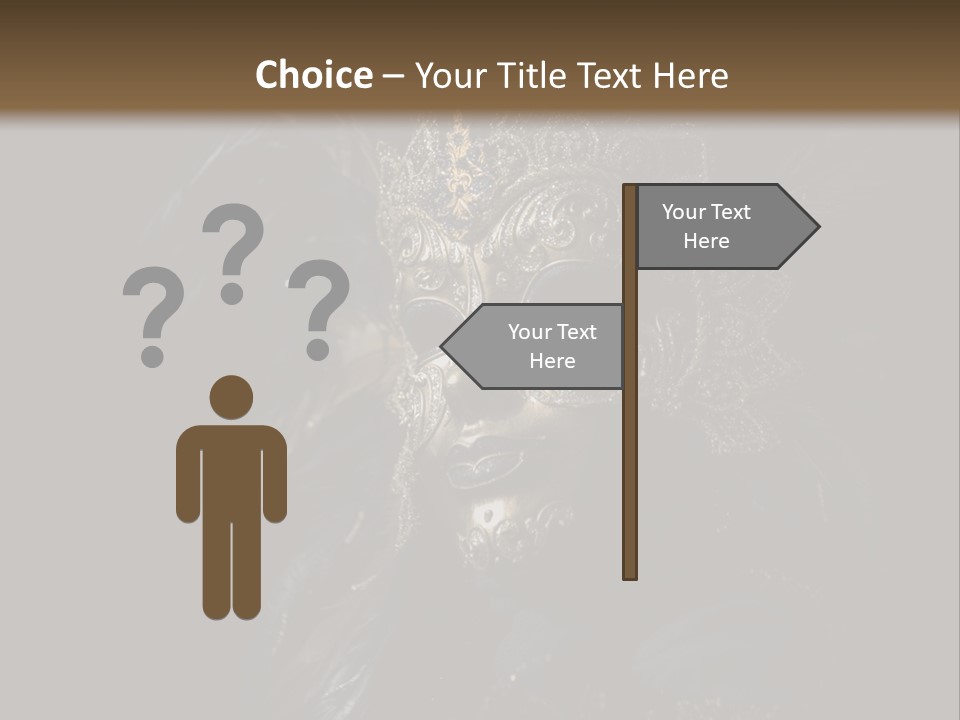 Choice – Your Title Text Here

???

Your Text Here

Your Text Here